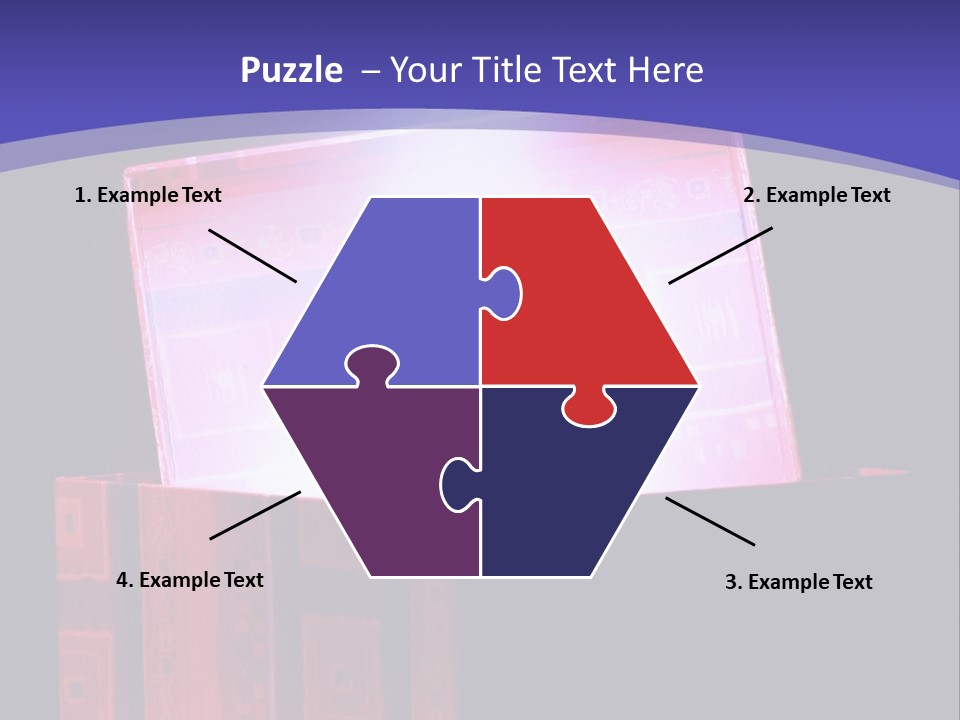 Puzzle – Your Title Text Here

1. Example Text

2. Example Text

4. Example Text

3. Example Text